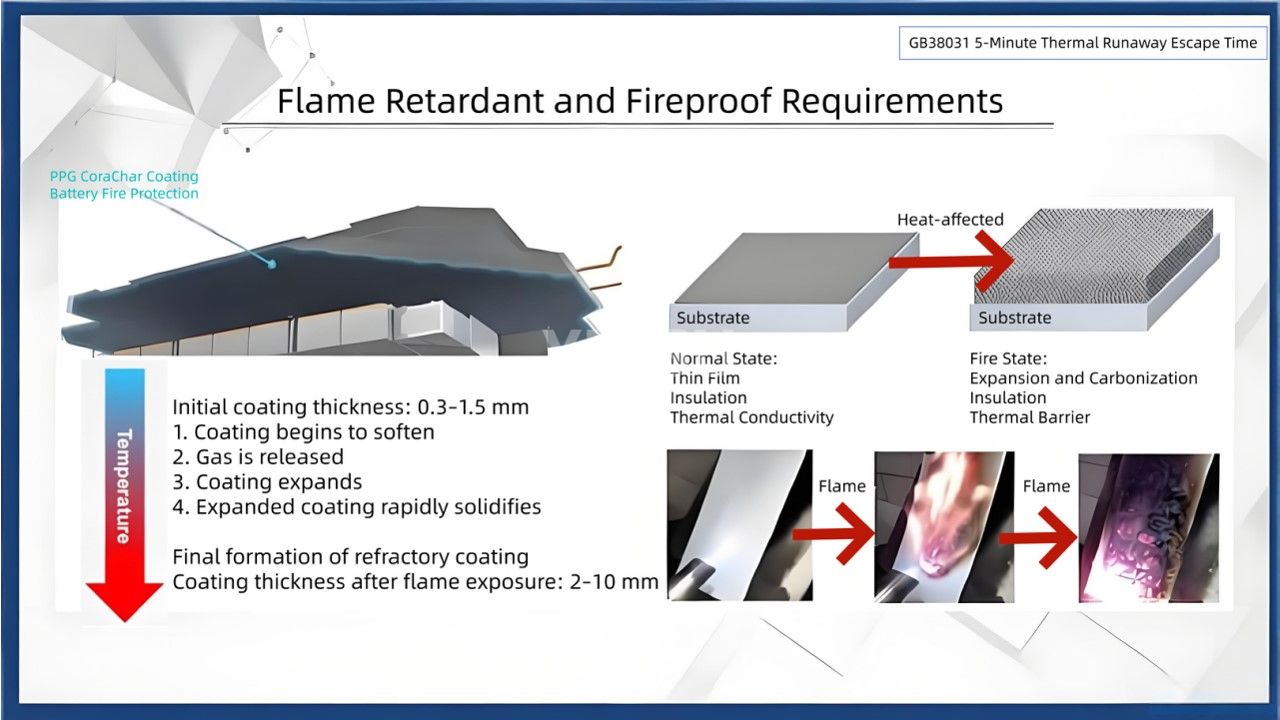 GB38031 5-Minute Thermal Runaway Escape Time

Flame Retardant and Fireproof Requirements

PPG CoraChar Coating
Battery Fire Protection

Temperature

Initial coating thickness: 0.3-1.5 mm
1. Coating begins to soften
2. Gas is released
3. Coating expands
4. Expanded coating rapidly solidifies

Final formation of refractory coating
Coating thickness after flame exposure: 2-10 mm

Heat-affected

Substrate

Substrate

Normal State:
Thin Film
Insulation
Thermal Conductivity

Fire State:
Expansion and Carbonization
Insulation
Thermal Barrier

Flame

Flame